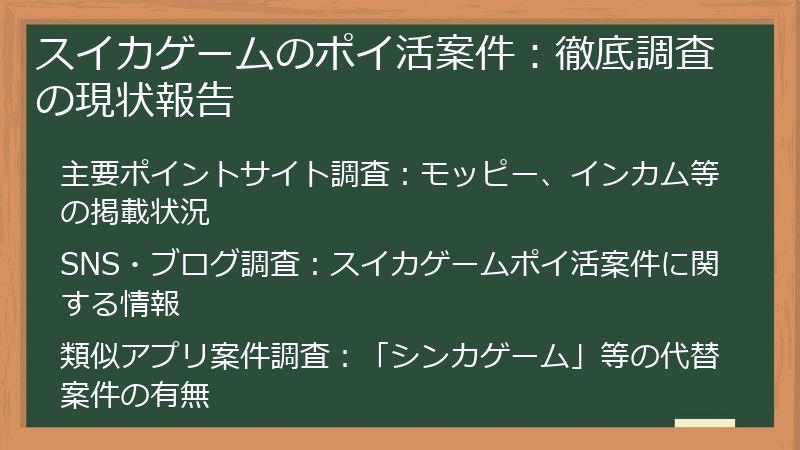 スイカゲームのポイ活案件：徹底調査の現状報告

主要ポイントサイト調査：モッピー、インカム等の掲載状況

SNS・ブログ調査：スイカゲームポイ活案件に関する情報

類似アプリ案件調査：「シンカゲーム」等の代替案件の有無